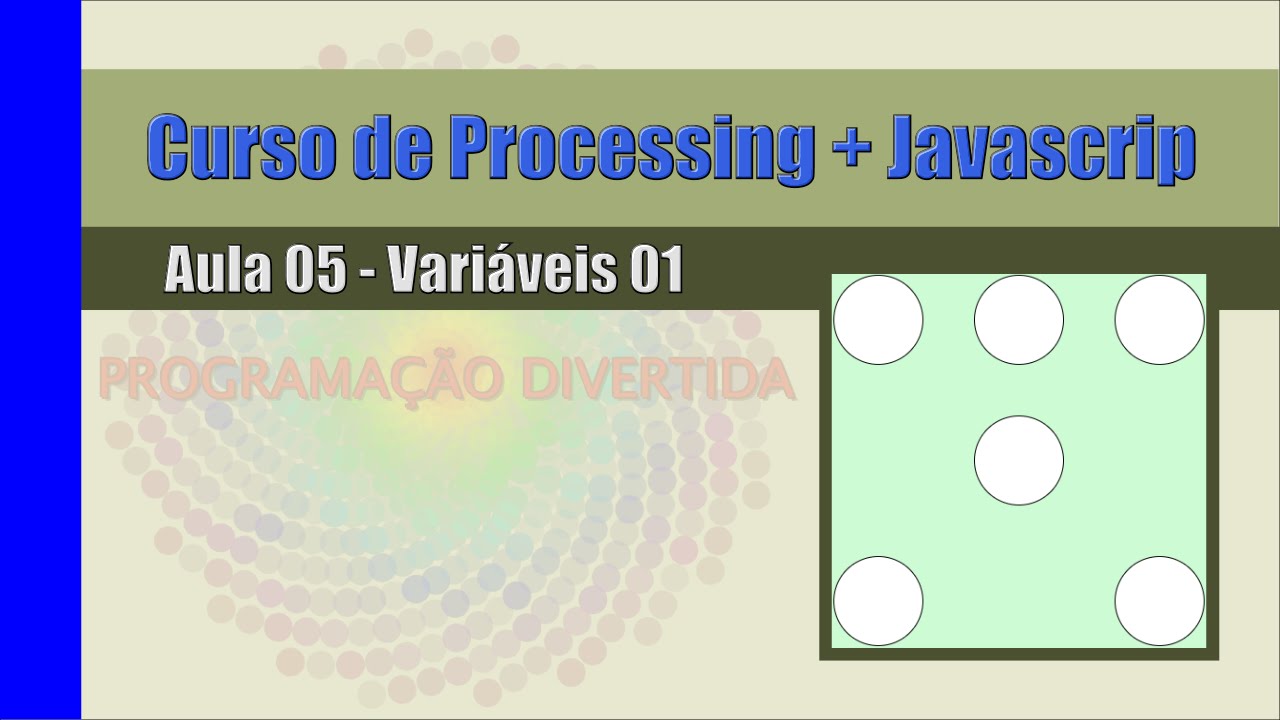 Curso de Processing + Javascrip

Aula 05 - Variáveis 01

PROGRAMAÇÃO DIVERTIDA